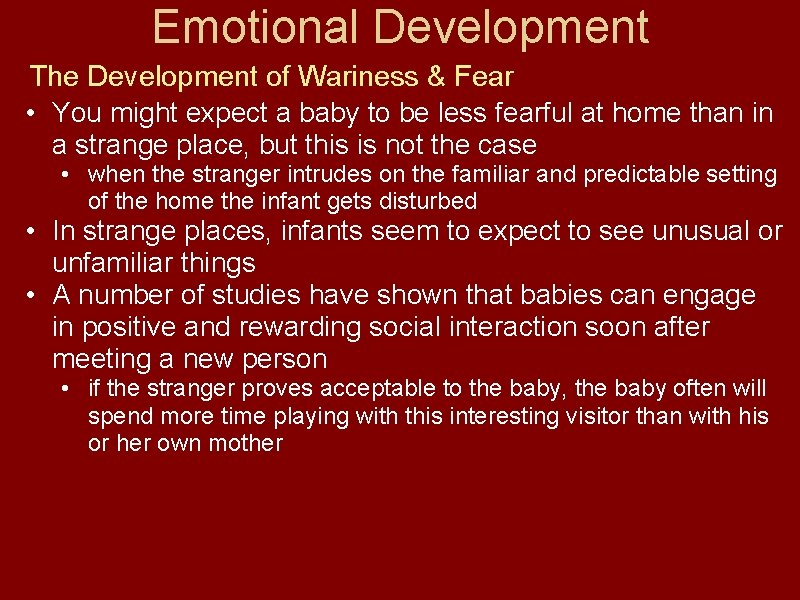 Emotional Development

The Development of Wariness & Fear

• You might expect a baby to be less fearful at home than in a strange place, but this is not the case
  • when the stranger intrudes on the familiar and predictable setting of the home the infant gets disturbed
• In strange places, infants seem to expect to see unusual or unfamiliar things
• A number of studies have shown that babies can engage in positive and rewarding social interaction soon after meeting a new person
  • if the stranger proves acceptable to the baby, the baby often will spend more time playing with this interesting visitor than with his or her own mother